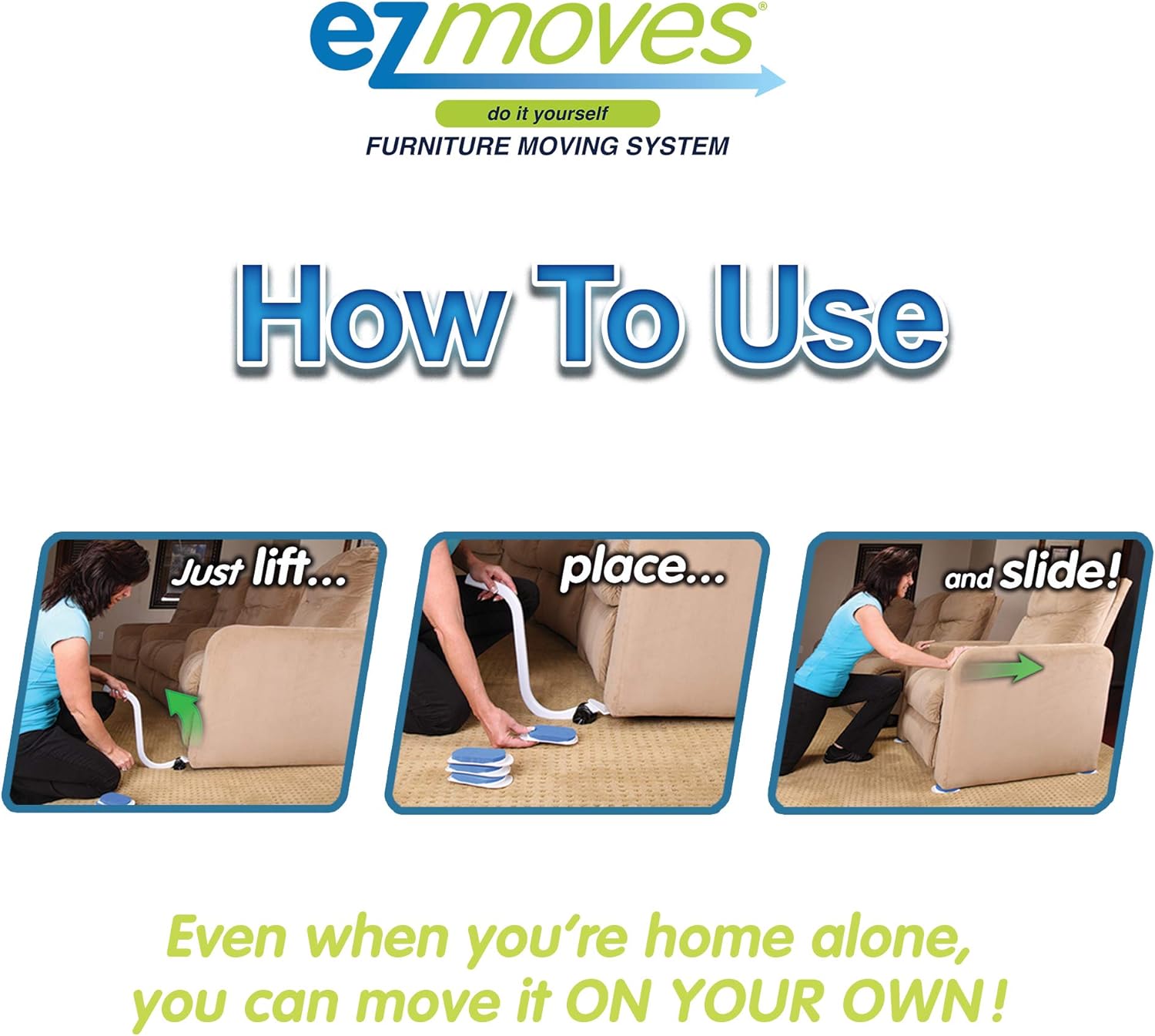 ezmoves®
do it yourself
FURNITURE MOVING SYSTEM

How To Use

Just lift...

place...

and slide!

Even when you're home alone, you can move it ON YOUR OWN!